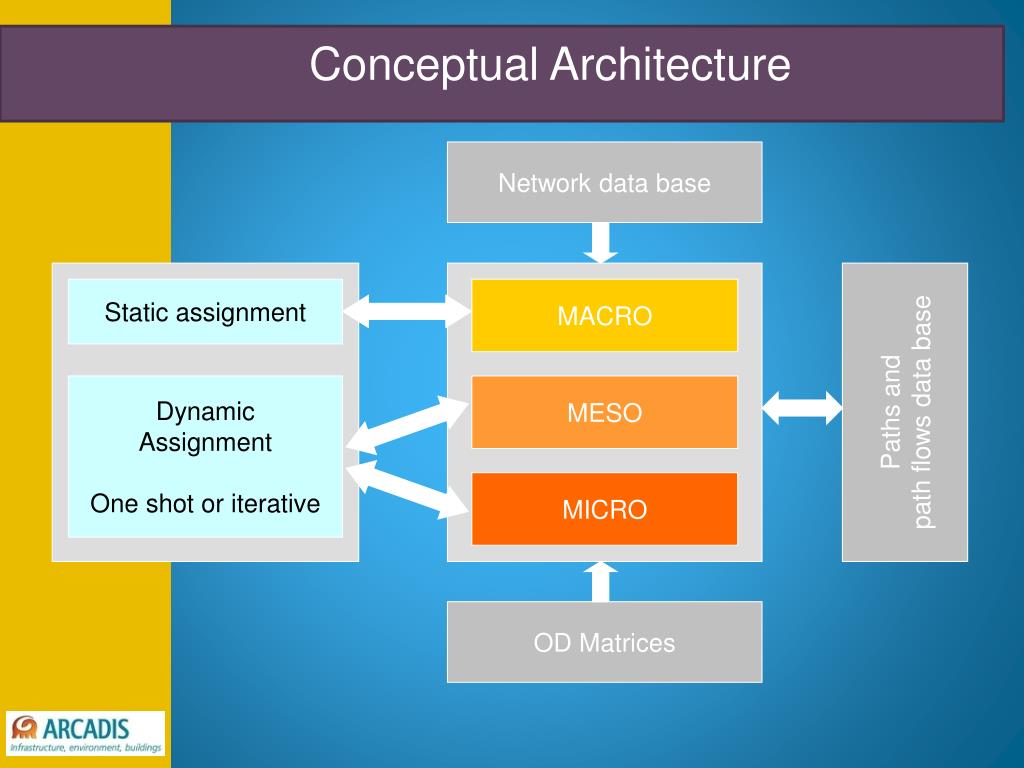 Conceptual Architecture

Network data base

Static assignment

Dynamic Assignment

One shot or iterative

MACRO

MESO

MICRO

Paths and path flows data base

OD Matrices

ARCADIS
Infrastructure, environment, buildings